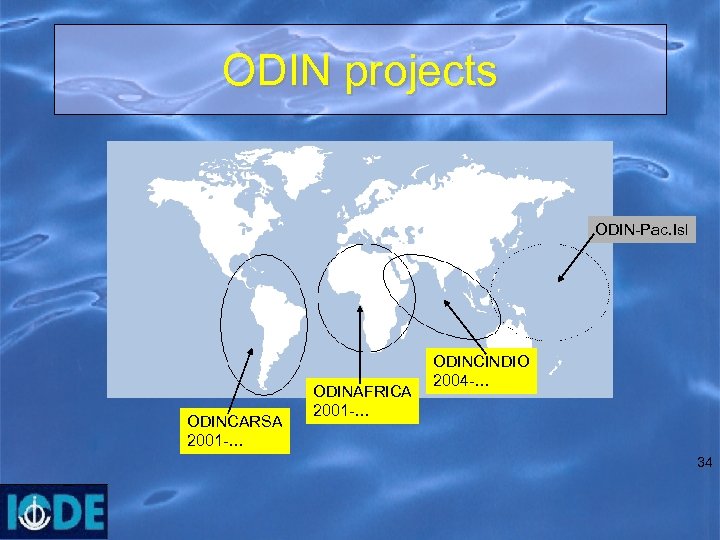 ODIN projects

ODIN-Pac.Isl

ODINCINDIO
2004-...

ODINAFRICA
2001-...

ODINCARSA
2001-...

34

IODE